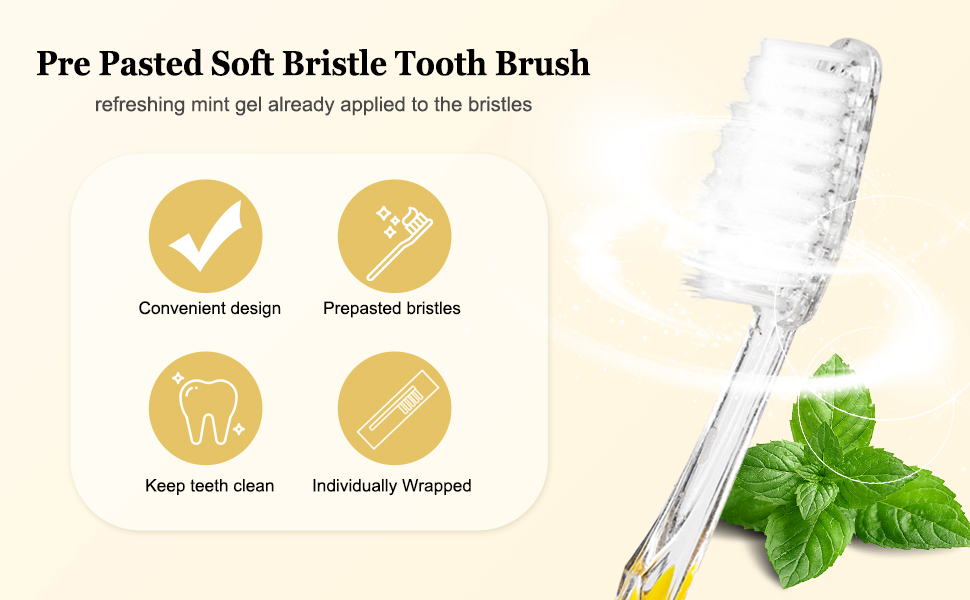 Pre Pasted Soft Bristle Tooth Brush

refreshing mint gel already applied to the bristles

Convenient design

Prepasted bristles

Keep teeth clean

Individually Wrapped